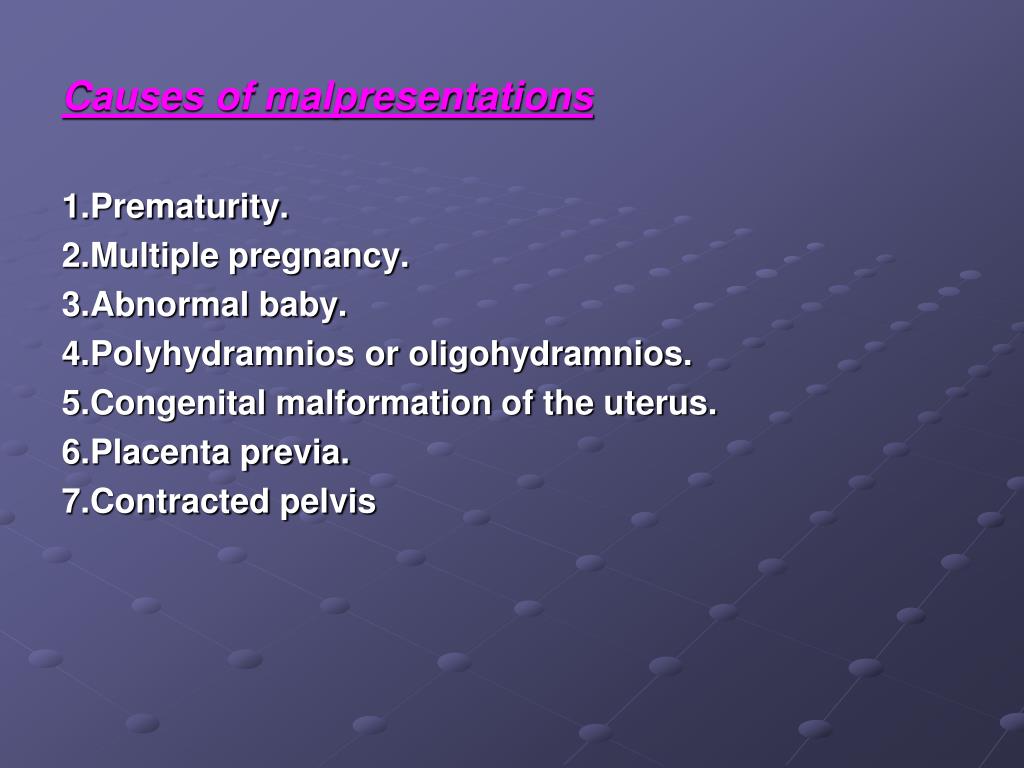 Causes of malpresentations

1.Prematurity.
2.Multiple pregnancy.
3.Abnormal baby.
4.Polyhydramnios or oligohydramnios.
5.Congenital malformation of the uterus.
6.Placenta previa.
7.Contracted pelvis